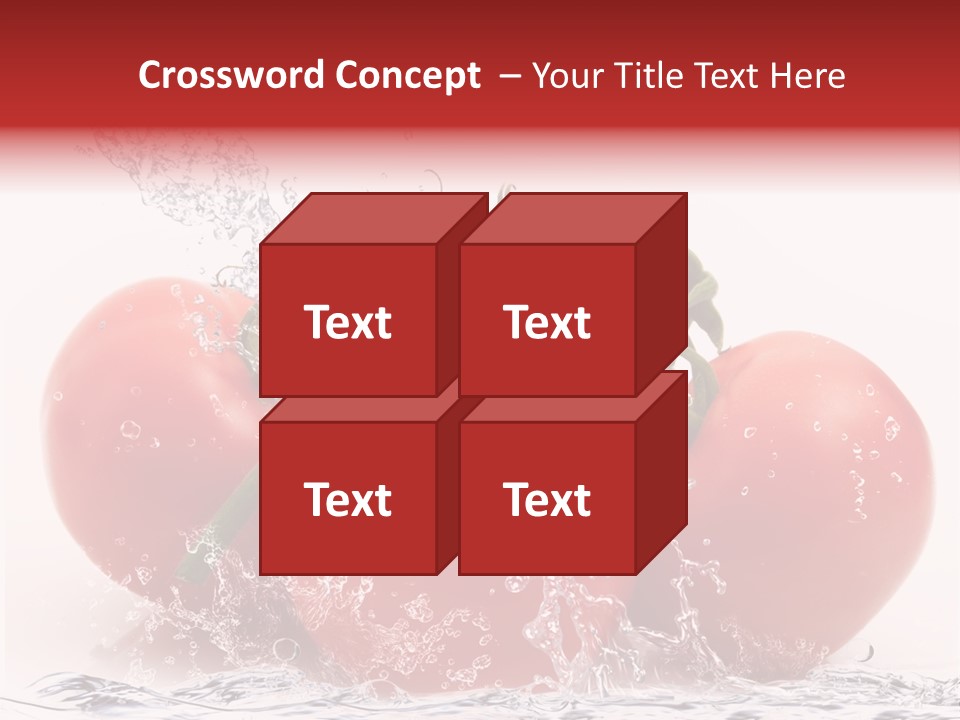 Crossword Concept – Your Title Text Here

Text

Text

Text

Text